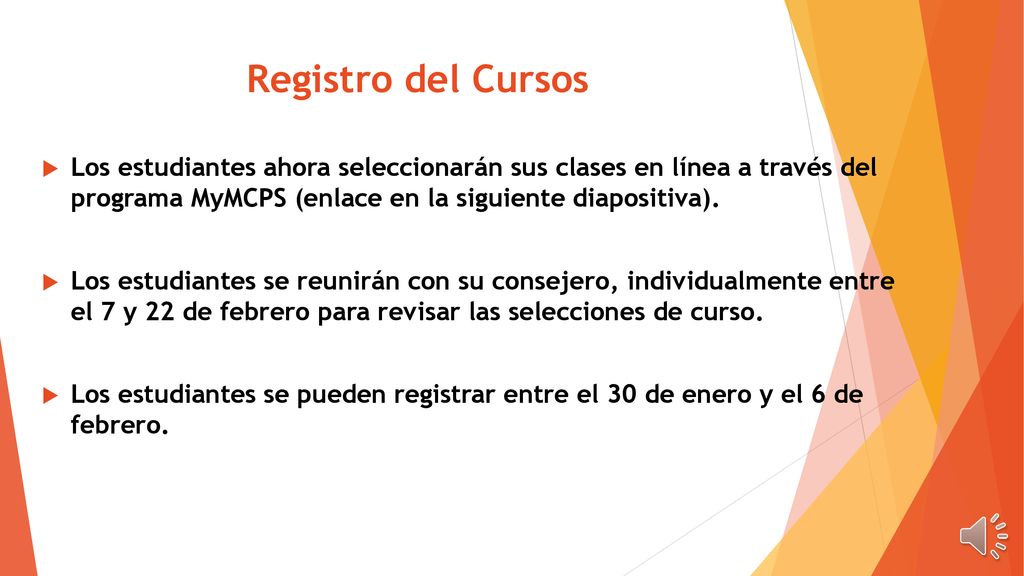 Registro del Cursos

Los estudiantes ahora seleccionarán sus clases en línea a través del programa MyMCPS (enlace en la siguiente diapositiva).

Los estudiantes se reunirán con su consejero, individualmente entre el 7 y 22 de febrero para revisar las selecciones de curso.

Los estudiantes se pueden registrar entre el 30 de enero y el 6 de febrero.